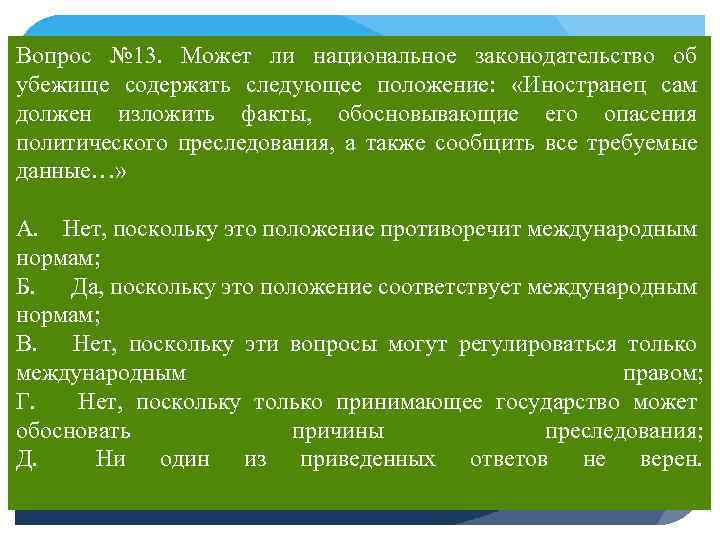 Вопрос №13. Может ли национальное законодательство об убежище содержать следующее положение: «Иностранец сам должен изложить факты, обосновывающие его опасения политического преследования, а также сообщить все требуемые данные…»

А. Нет, поскольку это положение противоречит международным нормам;
Б. Да, поскольку это положение соответствует международным нормам;
В. Нет, поскольку эти вопросы могут регулироваться только международным правом;
Г. Нет, поскольку только принимающее государство может обосновать причины преследования;
Д. Ни один из приведенных ответов не верен.